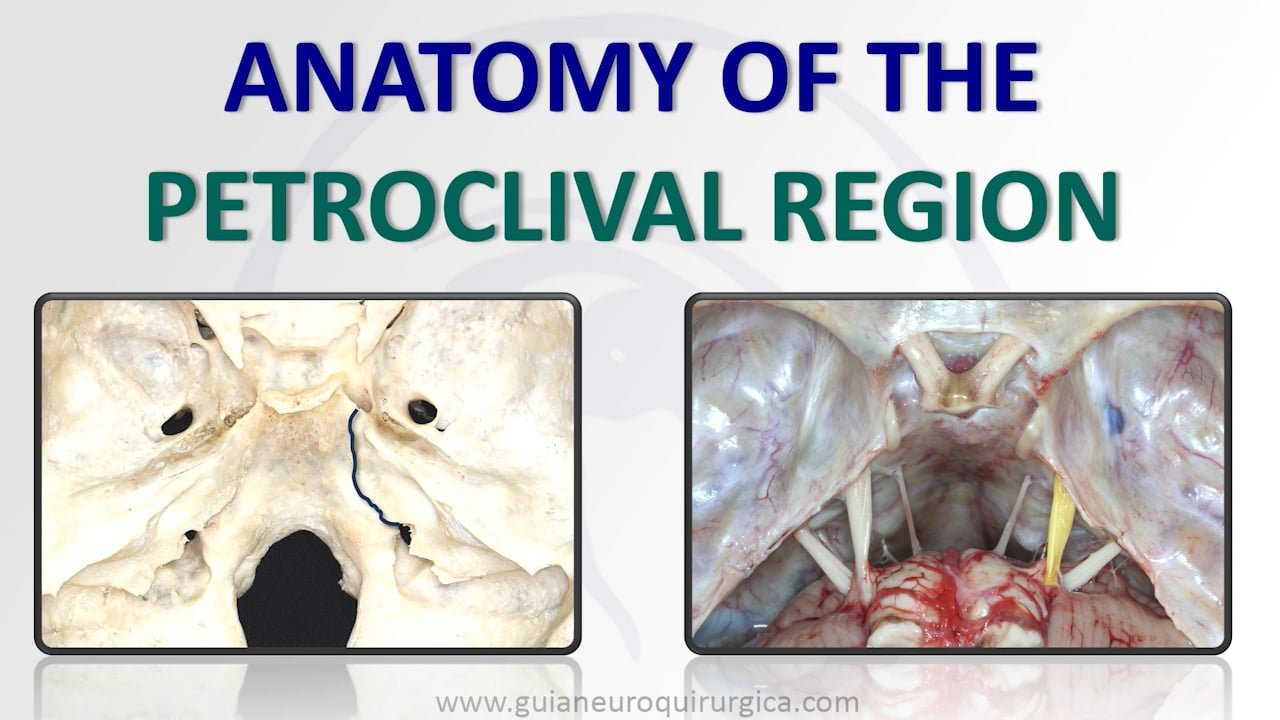 ANATOMY OF THE
PETROCLIVAL REGION

www.guianeuroquirurgica.com